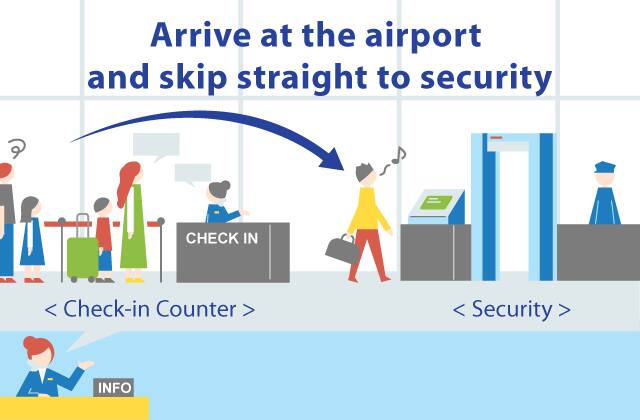 Arrive at the airport and skip straight to security

CHECK IN

< Check-in Counter >

< Security >

INFO